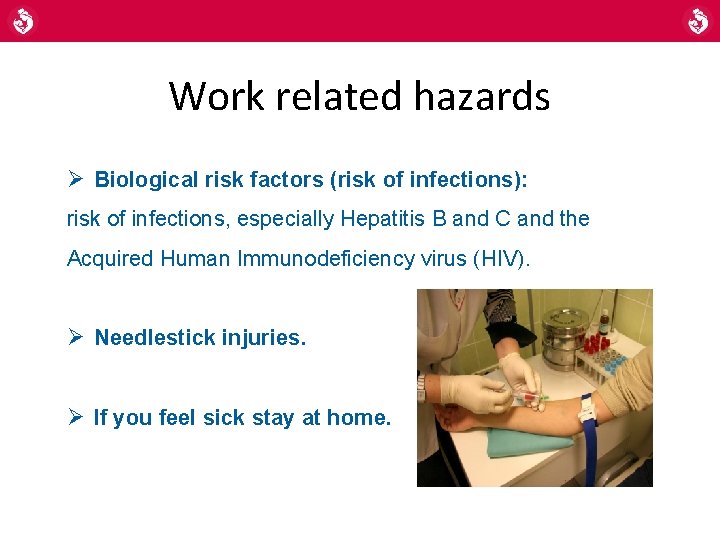 Work related hazards

➢ Biological risk factors (risk of infections):

risk of infections, especially Hepatitis B and C and the Acquired Human Immunodeficiency virus (HIV).

➢ Needlestick injuries.

➢ If you feel sick stay at home.